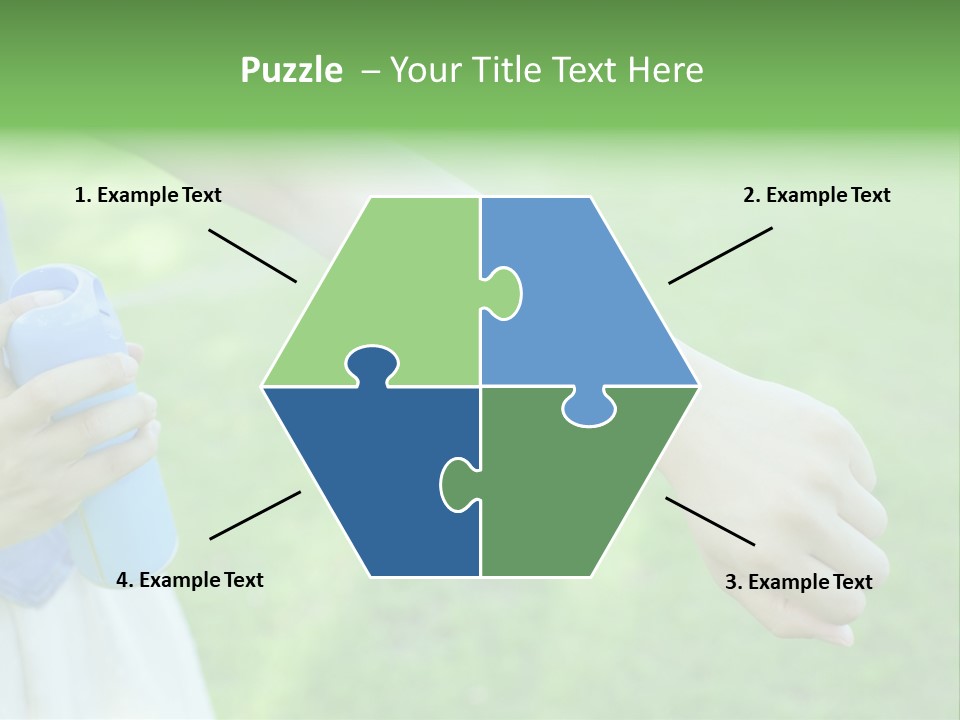 Puzzle – Your Title Text Here

1. Example Text

2. Example Text

4. Example Text

3. Example Text